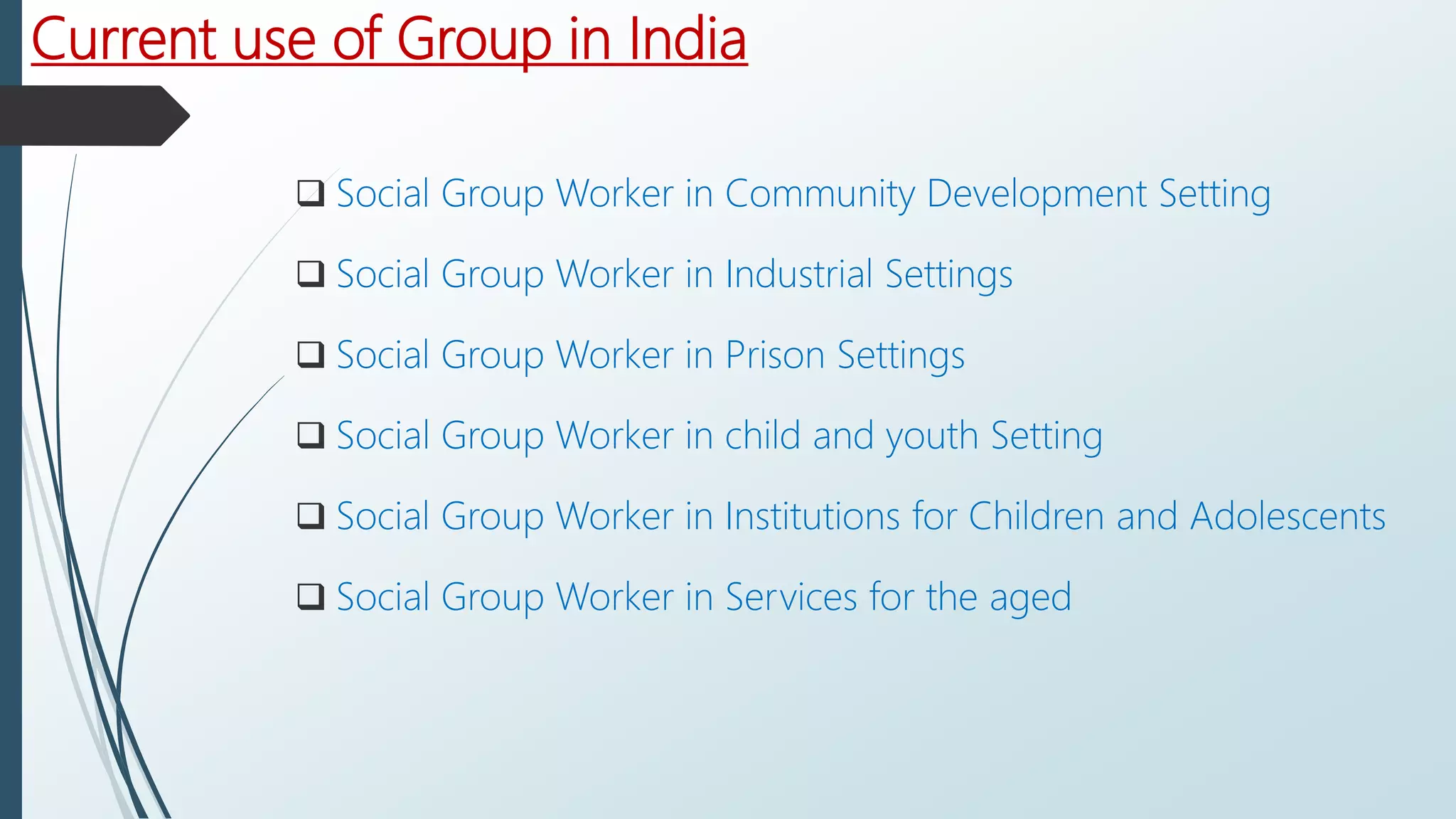 Current use of Group in India

❑ Social Group Worker in Community Development Setting

❑ Social Group Worker in Industrial Settings

❑ Social Group Worker in Prison Settings

❑ Social Group Worker in child and youth Setting

❑ Social Group Worker in Institutions for Children and Adolescents

❑ Social Group Worker in Services for the aged